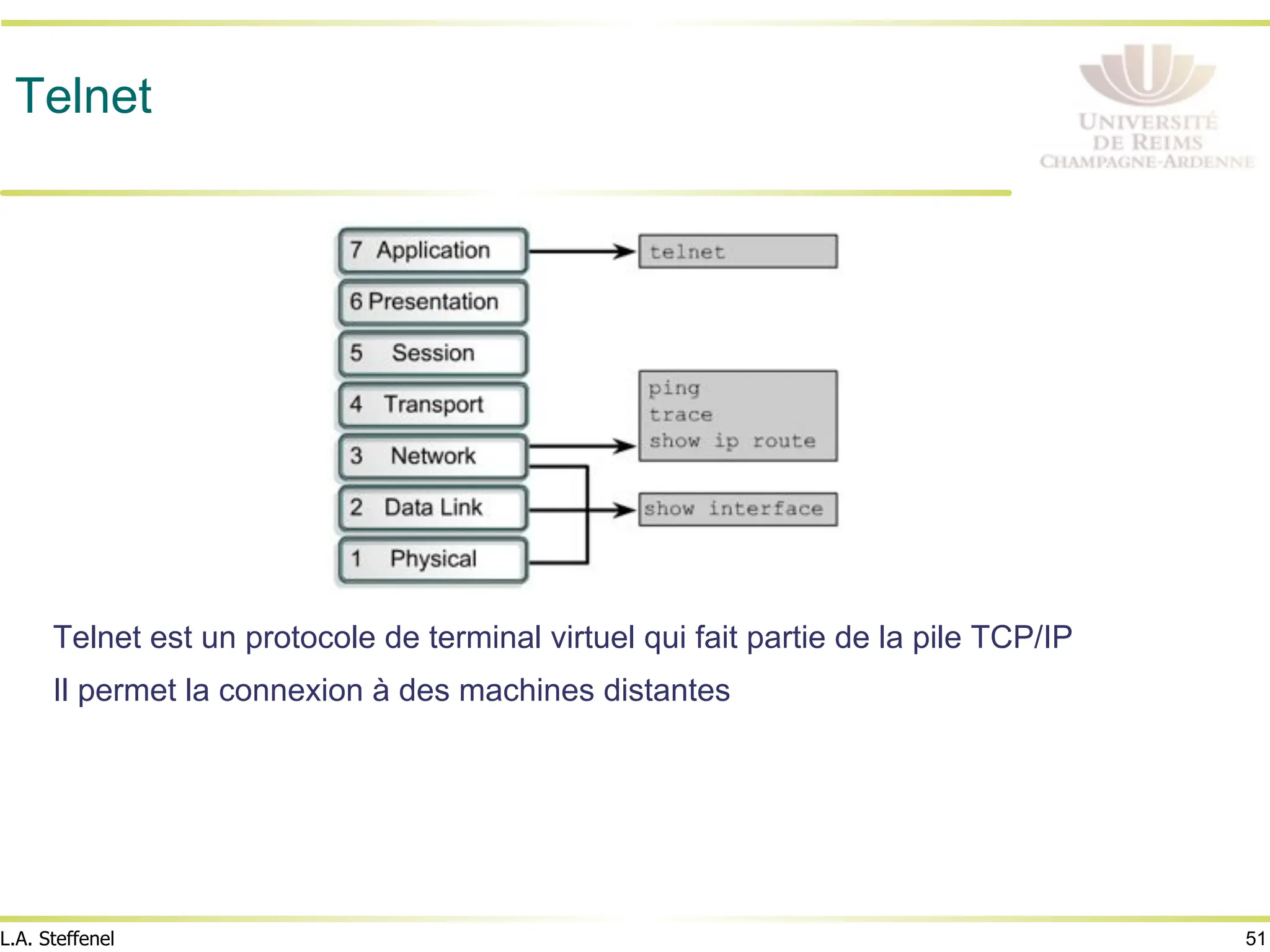 Telnet

UNIVERSITÉ
DE REIMS
CHAMPAGNE-ARDENNE

7 Application
6 Presentation
5 Session
4 Transport
3 Network
2 Data Link
1 Physical

telnet

ping
trace
show ip route

show interface

Telnet est un protocole de terminal virtuel qui fait partie de la pile TCP/IP

Il permet la connexion à des machines distantes

L.A. Steffenel

51